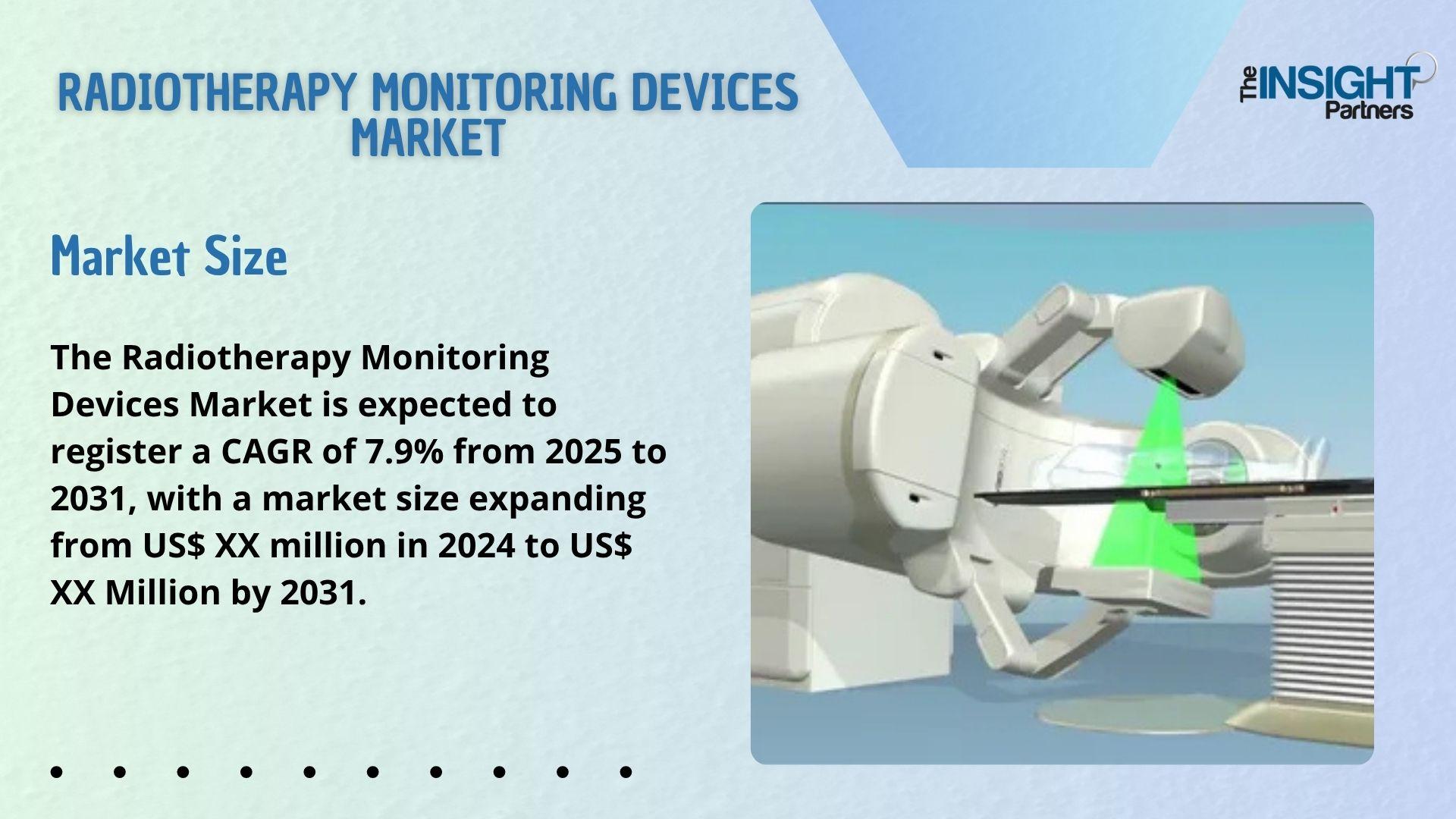 RADIOTHERAPY MONITORING DEVICES MARKET

The INSIGHT Partners

Market Size

The Radiotherapy Monitoring Devices Market is expected to register a CAGR of 7.9% from 2025 to 2031, with a market size expanding from US$ XX million in 2024 to US$ XX Million by 2031.